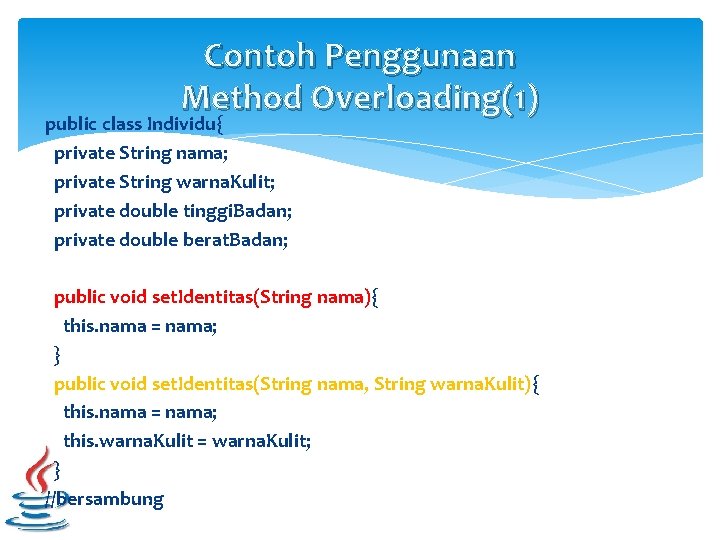 Contoh Penggunaan Method Overloading(1)

public class Individu{
private String nama;
private String warnaKulit;
private double tinggiBadan;
private double beratBadan;

public void setIdentitas(String nama){
this.nama = nama;
}
public void setIdentitas(String nama, String warnaKulit){
this.nama = nama;
this.warnaKulit = warnaKulit;
}
//Bersambung